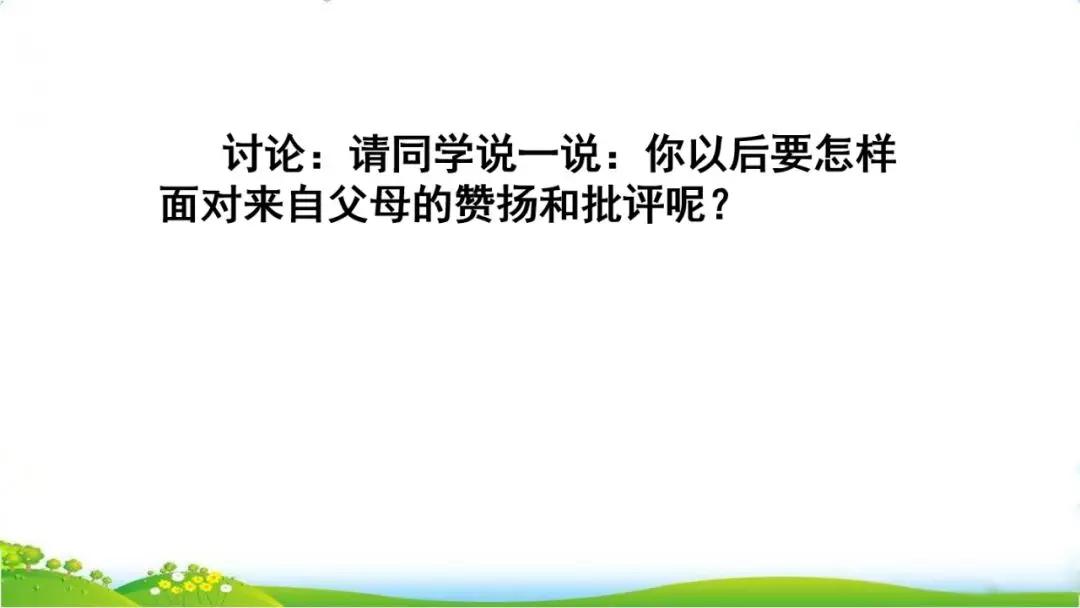 讨论：请同学说一说：你以后要怎样面对来自父母的赞扬和批评呢？